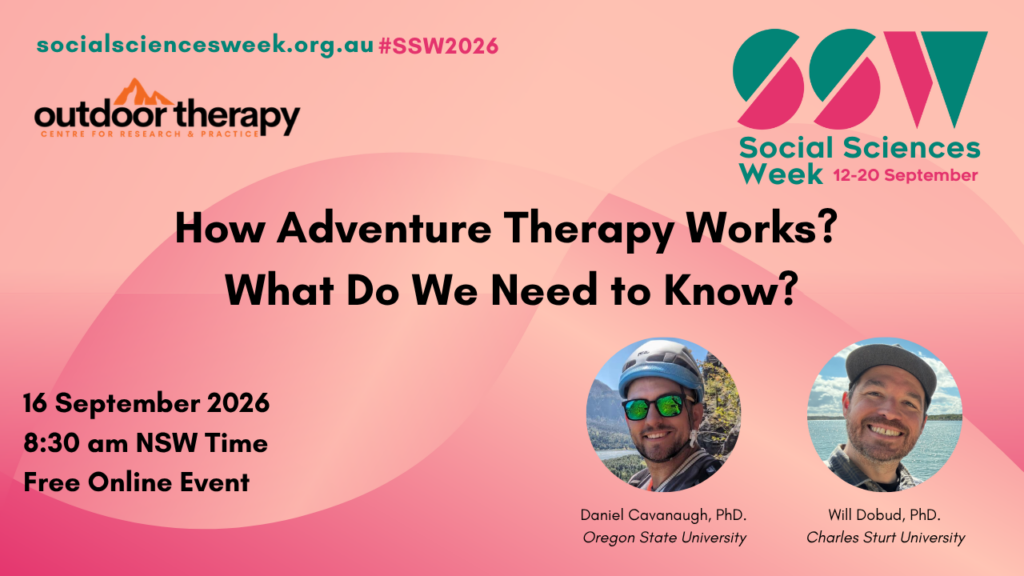 socialsciencesweek.org.au #SSW2026

outdoor therapy
CENTRE FOR RESEARCH & PRACTICE

SSW
Social Sciences Week 12-20 September

How Adventure Therapy Works?
What Do We Need to Know?

16 September 2026
8:30 am NSW Time
Free Online Event

Daniel Cavanaugh, PhD.
Oregon State University

Will Dobud, PhD.
Charles Sturt University